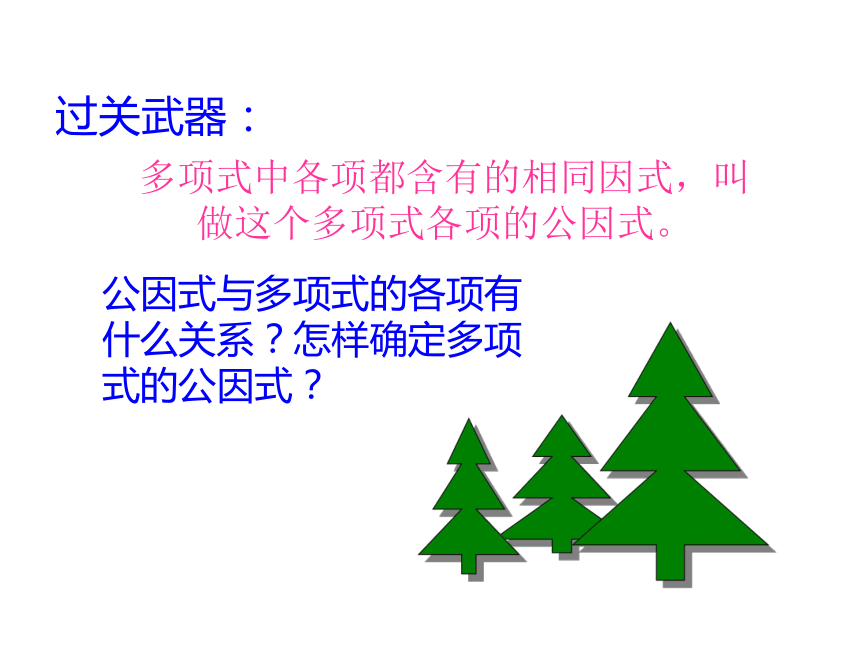 过关武器：

多项式中各项都含有的相同因式，叫做这个多项式各项的公因式。

公因式与多项式的各项有什么关系？怎样确定多项式的公因式？